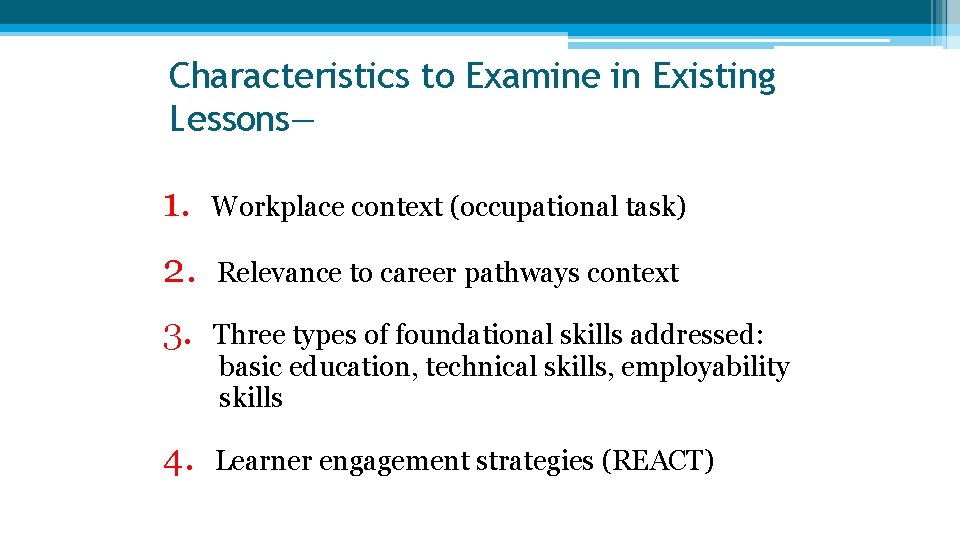 Characteristics to Examine in Existing Lessons—

1. Workplace context (occupational task)

2. Relevance to career pathways context

3. Three types of foundational skills addressed: basic education, technical skills, employability skills

4. Learner engagement strategies (REACT)